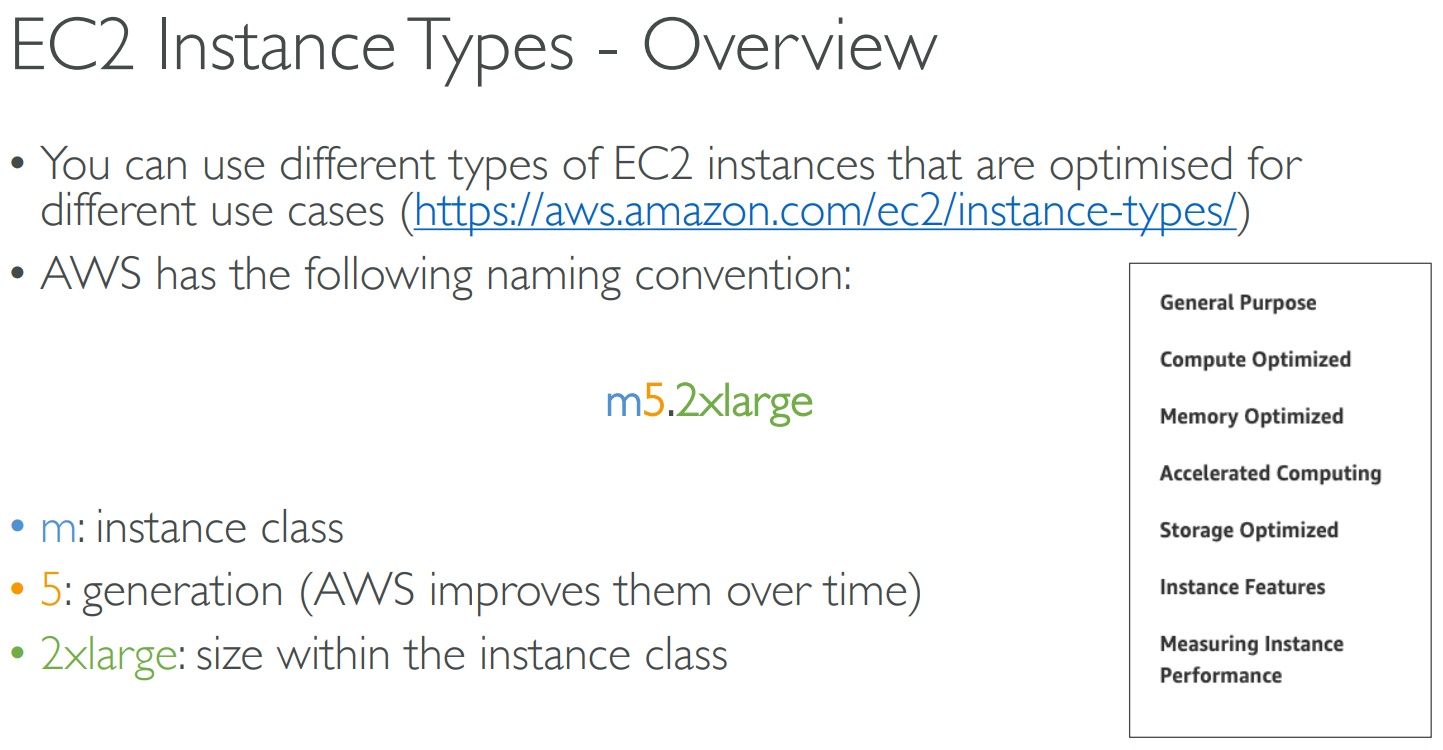 EC2 Instance Types - Overview

• You can use different types of EC2 instances that are optimised for different use cases (https://aws.amazon.com/ec2/instance-types/)
• AWS has the following naming convention:

m5.2xlarge

• m: instance class
• 5: generation (AWS improves them over time)
• 2xlarge: size within the instance class

General Purpose

Compute Optimized

Memory Optimized

Accelerated Computing

Storage Optimized

Instance Features

Measuring Instance Performance